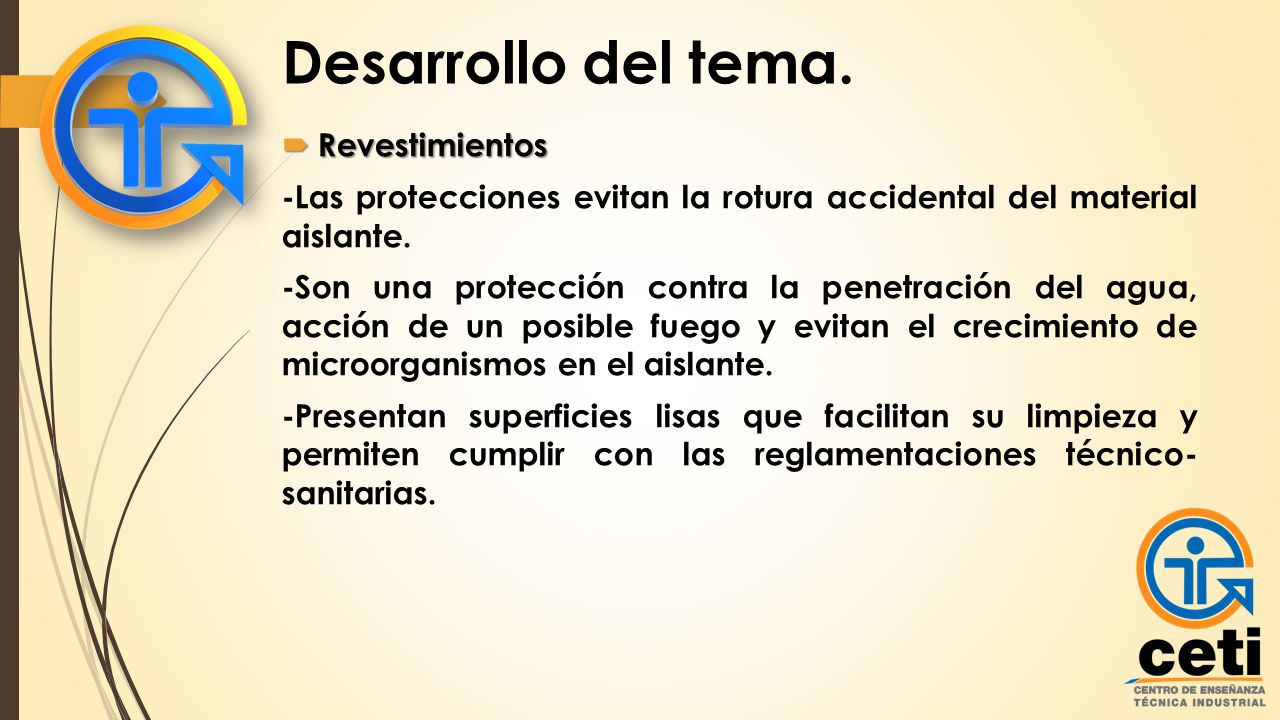 Desarrollo del tema.

Revestimientos

-Las protecciones evitan la rotura accidental del material aislante.

-Son una protección contra la penetración del agua, acción de un posible fuego y evitan el crecimiento de microorganismos en el aislante.

-Presentan superficies lisas que facilitan su limpieza y permiten cumplir con las reglamentaciones técnico-sanitarias.

ceti
CENTRO DE ENSEÑANZA
TÉCNICA INDUSTRIAL